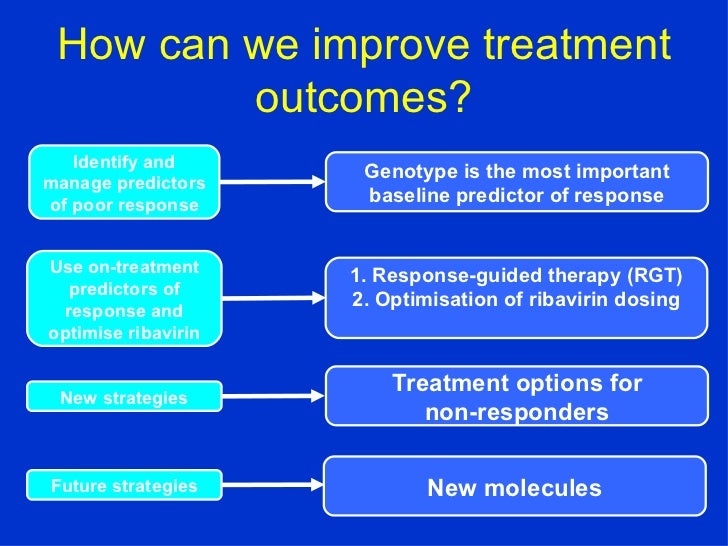 How can we improve treatment outcomes?

Identify and manage predictors of poor response

Genotype is the most important baseline predictor of response

Use on-treatment predictors of response and optimise ribavirin

1. Response-guided therapy (RGT)
2. Optimisation of ribavirin dosing

New strategies

Treatment options for non-responders

Future strategies

New molecules